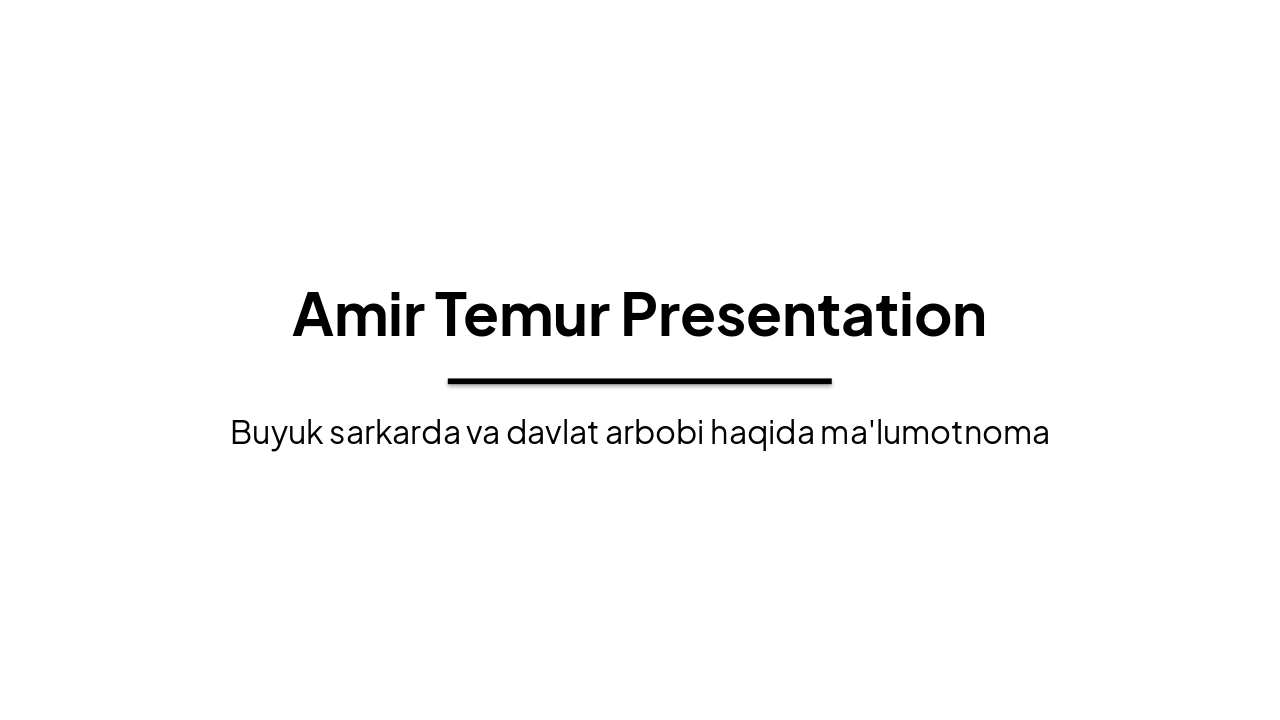 Amir Temur Presentation

Buyuk sarkarda va davlat arbobi haqida ma'lumotnoma